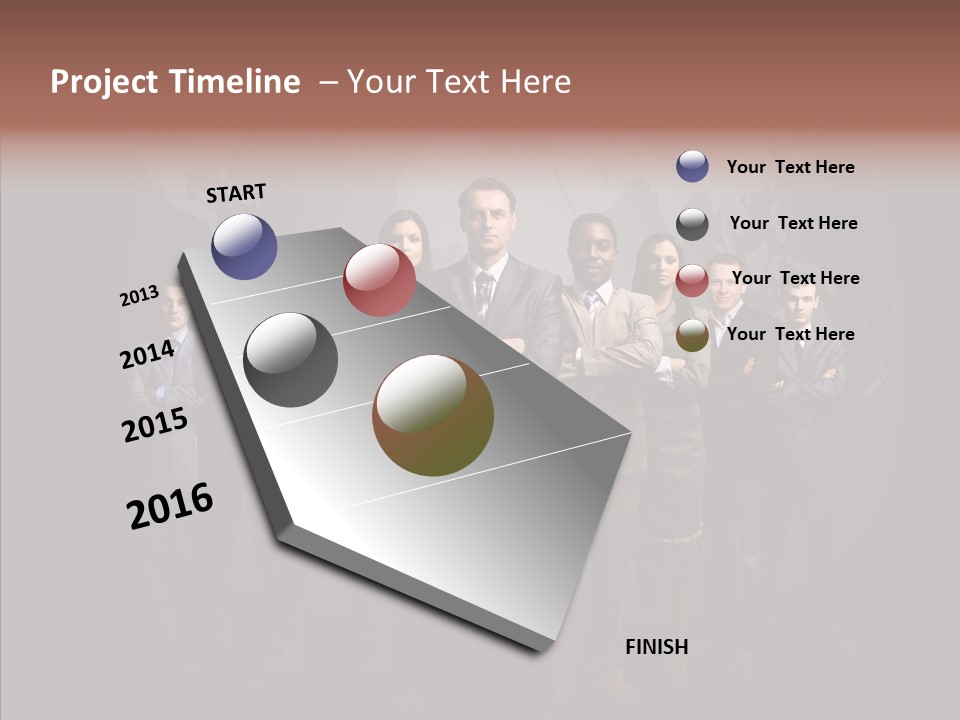 Project Timeline – Your Text Here

START

2013

2014

2015

2016

FINISH

Your Text Here

Your Text Here

Your Text Here

Your Text Here